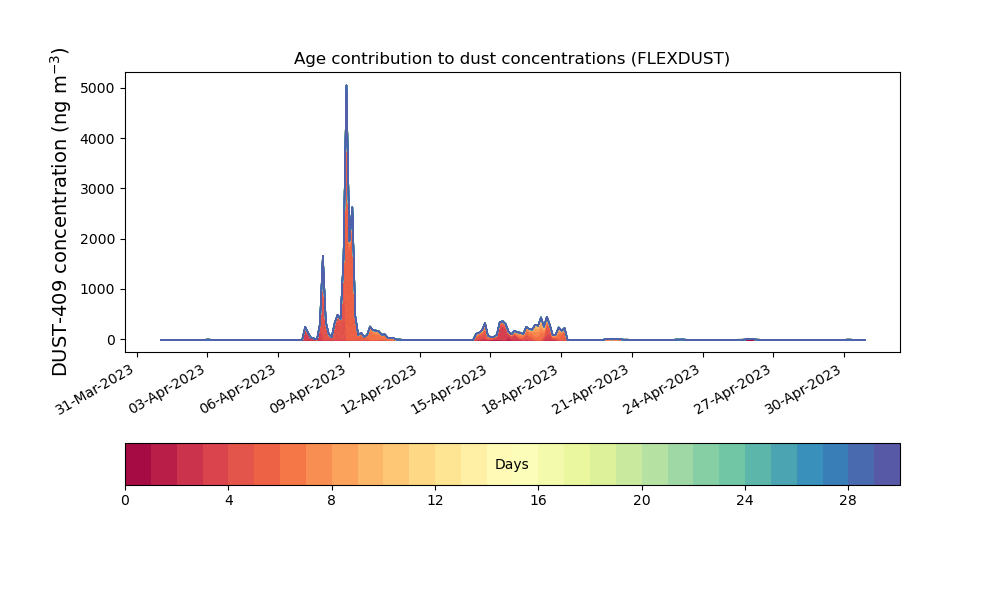 Age contribution to dust concentrations (FLEXDUST)

DUST-409 concentration (ng m$^{-3}$)

5000
4000
3000
2000
1000
0

31-Mar-2023
03-Apr-2023
06-Apr-2023
09-Apr-2023
12-Apr-2023
15-Apr-2023
18-Apr-2023
21-Apr-2023
24-Apr-2023
27-Apr-2023
30-Apr-2023

Days

0
4
8
12
16
20
24
28